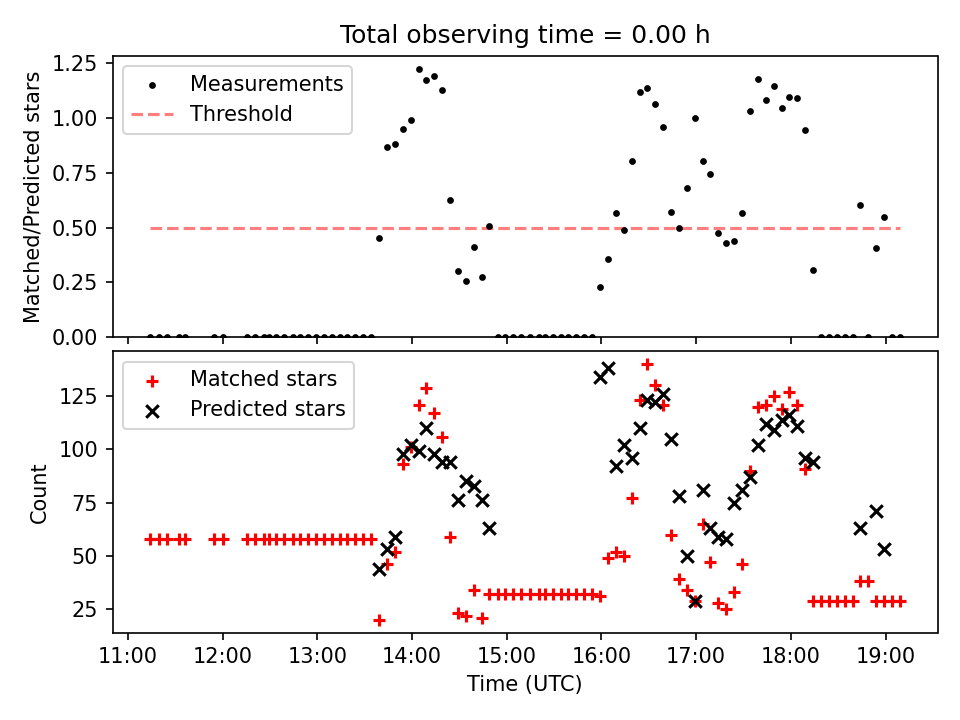 Total observing time = 0.00 h

Matched/Predicted stars

1.25
1.00
0.75
0.50
0.25
0.00

Measurements
Threshold

Count

125
100
75
50
25

Matched stars
Predicted stars

11:00
12:00
13:00
14:00
15:00
16:00
17:00
18:00
19:00

Time (UTC)